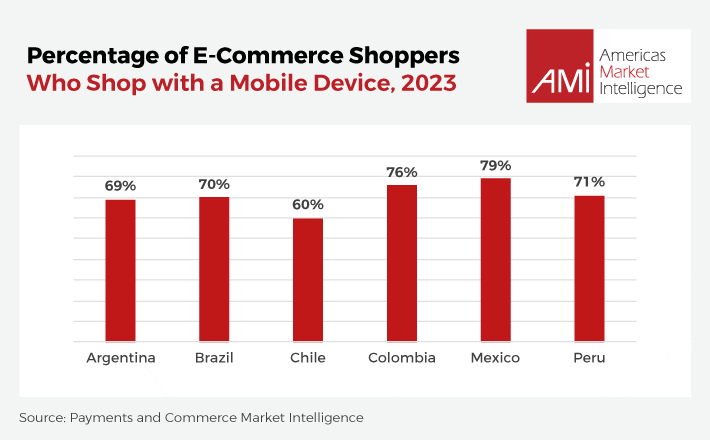 Percentage of E-Commerce Shoppers
Who Shop with a Mobile Device, 2023

AMi Americas Market Intelligence

69%
70%
60%
76%
79%
71%

Argentina
Brazil
Chile
Colombia
Mexico
Peru

Source: Payments and Commerce Market Intelligence